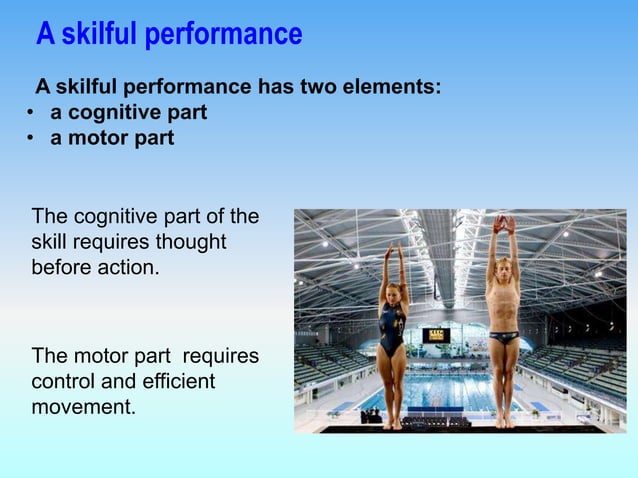 A skilful performance

A skilful performance has two elements:
• a cognitive part
• a motor part

The cognitive part of the skill requires thought before action.

The motor part requires control and efficient movement.